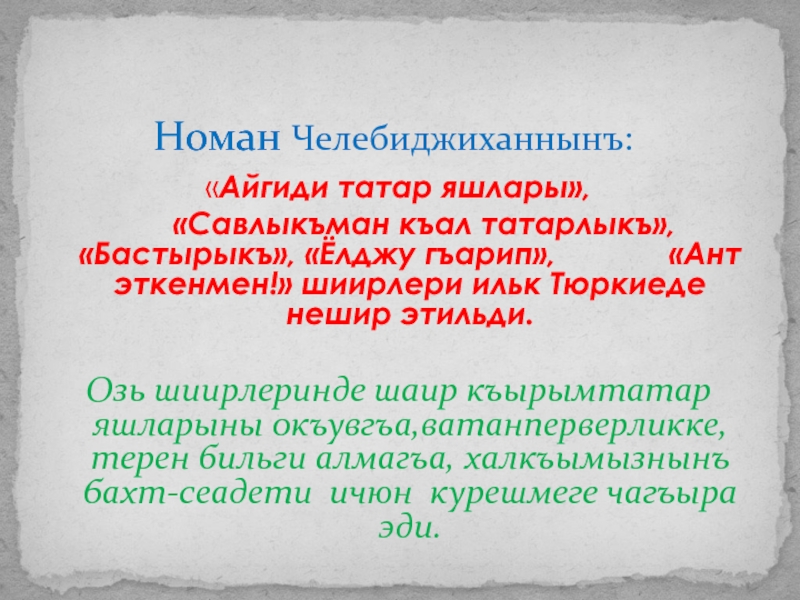 Номан Челебиджиханнынъ:

«Айгиди татар яшлары», «Савлыкъман къал татарлыкъ», «Бастырыкъ», «Ёлджу гъарип», «Ант эткенмен!» шиирлери ильк Тюркиеде нешир этильди.

Озь шиирлеринде шаир къырымтатар яшларыны окъувгъа,ватанперверликке, терен бильги алмагъа, халкъымызнынъ бахт-сеадети ичюн курешмеге чагъыра эди.